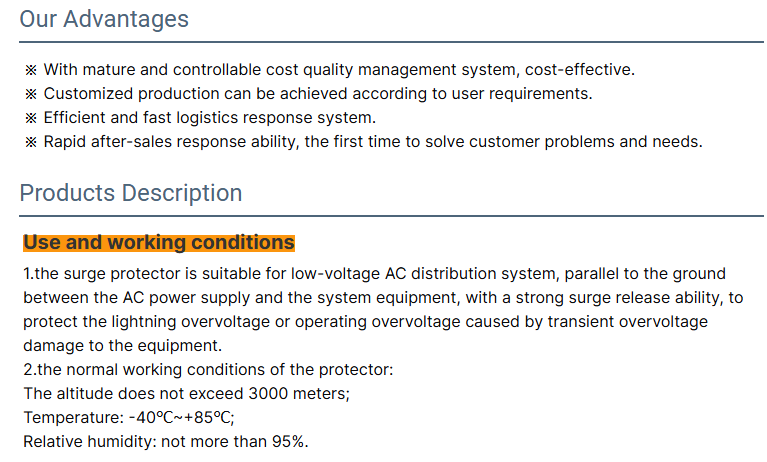 Our Advantages

※ With mature and controllable cost quality management system, cost-effective.
※ Customized production can be achieved according to user requirements.
※ Efficient and fast logistics response system.
※ Rapid after-sales response ability, the first time to solve customer problems and needs.

Products Description

Use and working conditions

1.the surge protector is suitable for low-voltage AC distribution system, parallel to the ground between the AC power supply and the system equipment, with a strong surge release ability, to protect the lightning overvoltage or operating overvoltage caused by transient overvoltage damage to the equipment.
2.the normal working conditions of the protector:
The altitude does not exceed 3000 meters;
Temperature: -40℃~+85℃;
Relative humidity: not more than 95%.